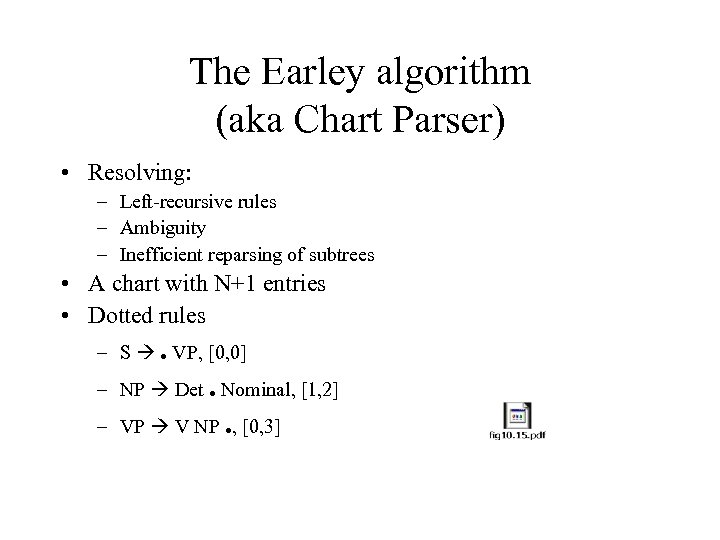 The Earley algorithm
(aka Chart Parser)

• Resolving:
– Left-recursive rules
– Ambiguity
– Inefficient reparsing of subtrees
• A chart with N+1 entries
• Dotted rules
– S → • VP, [0,0]
– NP → Det • Nominal, [1,2]
– VP → V NP •, [0,3]

fig10.15.pdf